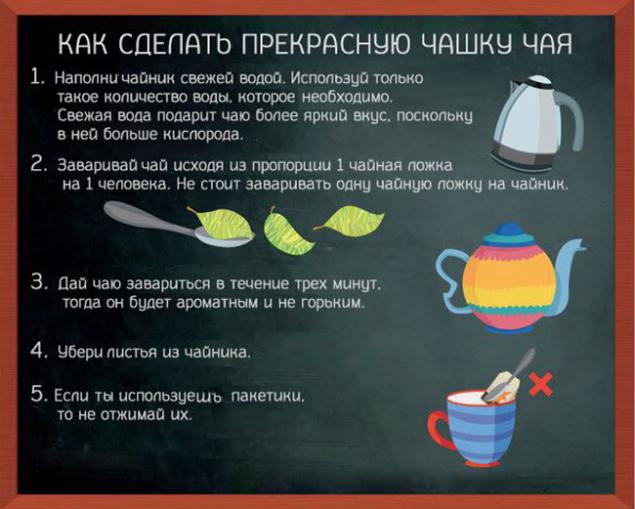 КАК СДЕЛАТЬ ПРЕКРАСНУЮ ЧАШКУ ЧАЯ

1. Наполни чайник свежей водой. Используй только такое количество воды, которое необходимо. Свежая вода подарит чаю более яркий вкус, поскольку в ней больше кислорода.

2. Заваривай чай исходя из пропорции 1 чайная ложка на 1 человека. Не стоит заваривать одну чайную ложку на чайник.

3. Дай чаю завариться в течение трех минут, тогда он будет ароматным и не горьким.

4. Убери листья из чайника.

5. Если ты используешь пакетики, то не отжимай их.